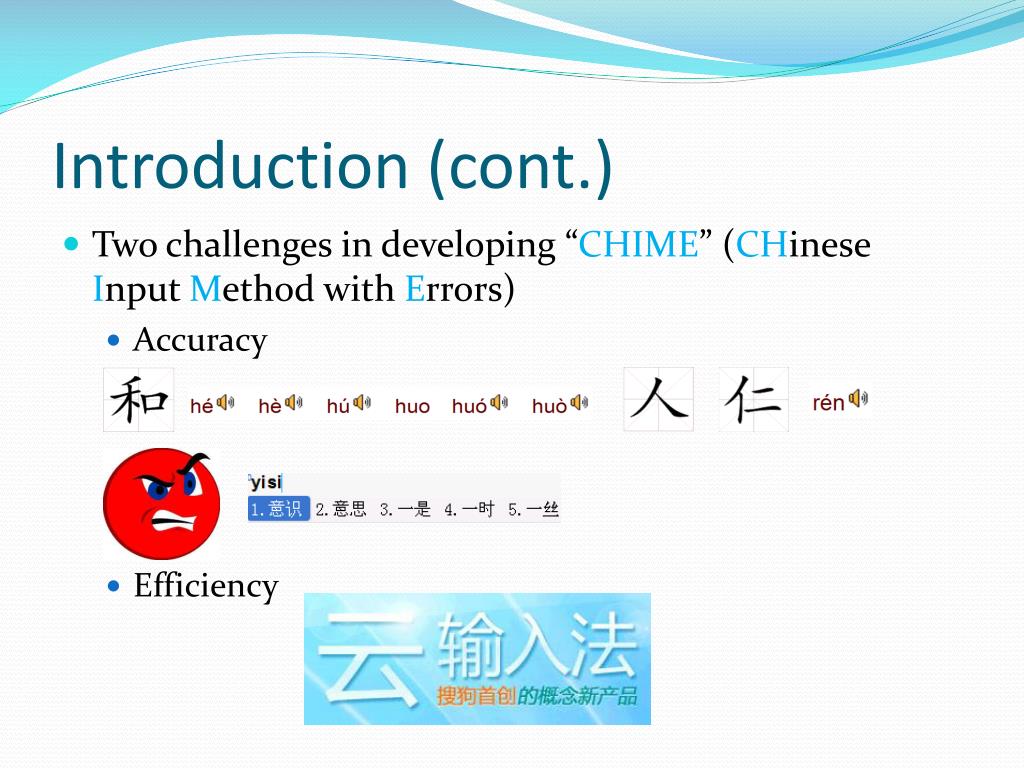 Introduction (cont.)

Two challenges in developing “CHIME” (CHinese Input Method with Errors)

Accuracy

和 hé hè hú huo huó huò 人 仁 rén

yisi
1.意识 2.意思 3.一是 4.一时 5.一丝

Efficiency

云输入法
搜狗首创的概念新产品